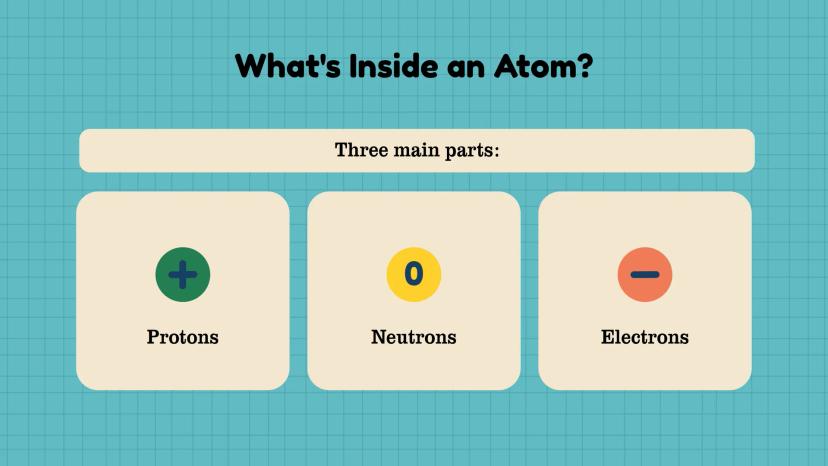 What's Inside an Atom?

Three main parts:

+

Protons

0

Neutrons

−

Electrons